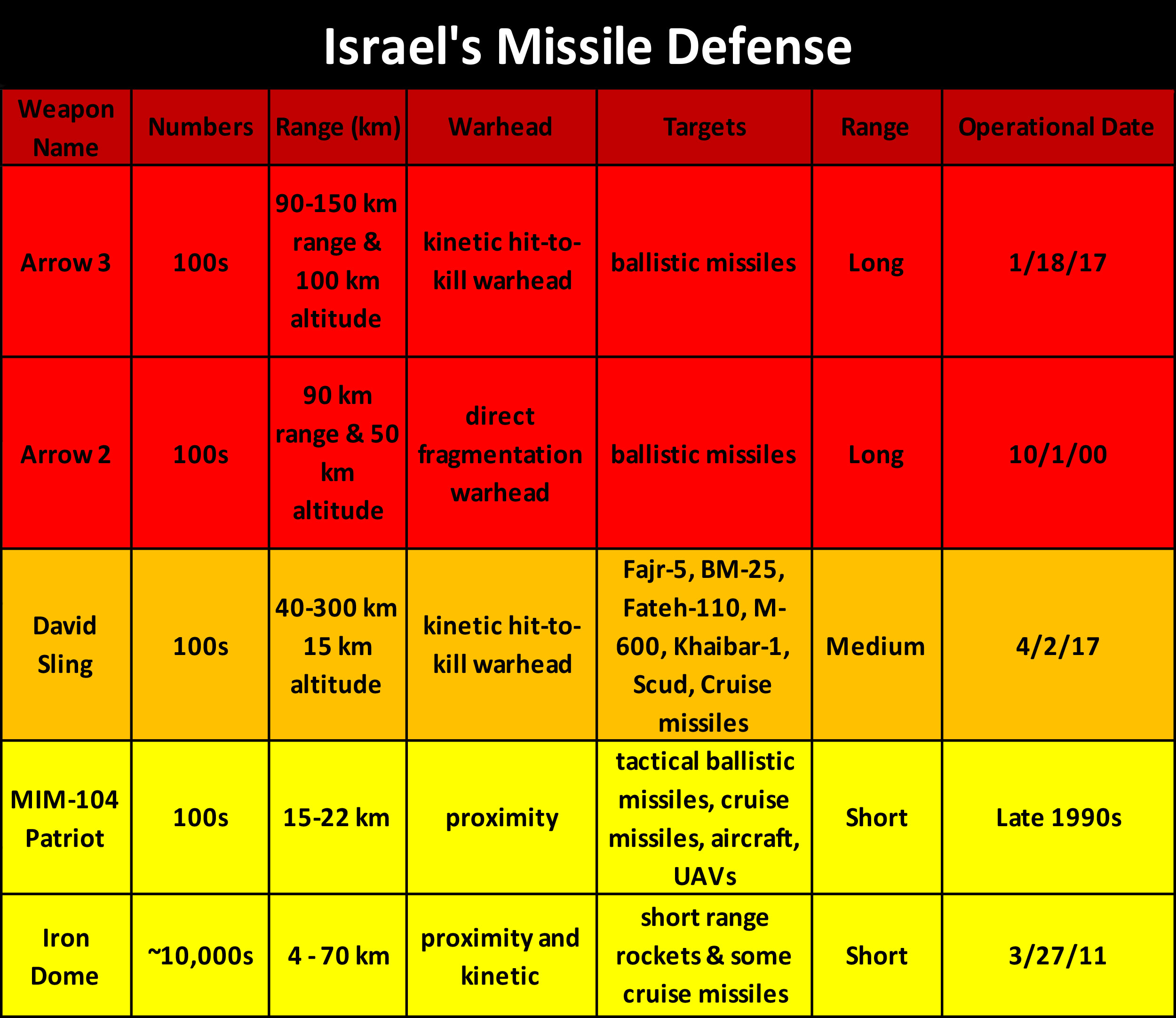 Israel's Missile Defense

| Weapon Name | Numbers | Range (km) | Warhead | Targets | Range | Operational Date |
|---|---|---|---|---|---|---|
| Arrow 3 | 100s | 90-150 km range & 100 km altitude | kinetic hit-to-kill warhead | ballistic missiles | Long | 1/18/17 |
| Arrow 2 | 100s | 90 km range & 50 km altitude | direct fragmentation warhead | ballistic missiles | Long | 10/1/00 |
| David Sling | 100s | 40-300 km 15 km altitude | kinetic hit-to-kill warhead | Fajr-5, BM-25, Fateh-110, M-600, Khaibar-1, Scud, Cruise missiles | Medium | 4/2/17 |
| MIM-104 Patriot | 100s | 15-22 km | proximity | tactical ballistic missiles, cruise missiles, aircraft, UAVs | Short | Late 1990s |
| Iron Dome | ~10,000s | 4 - 70 km | proximity and kinetic | short range rockets & some cruise missiles | Short | 3/27/11 |